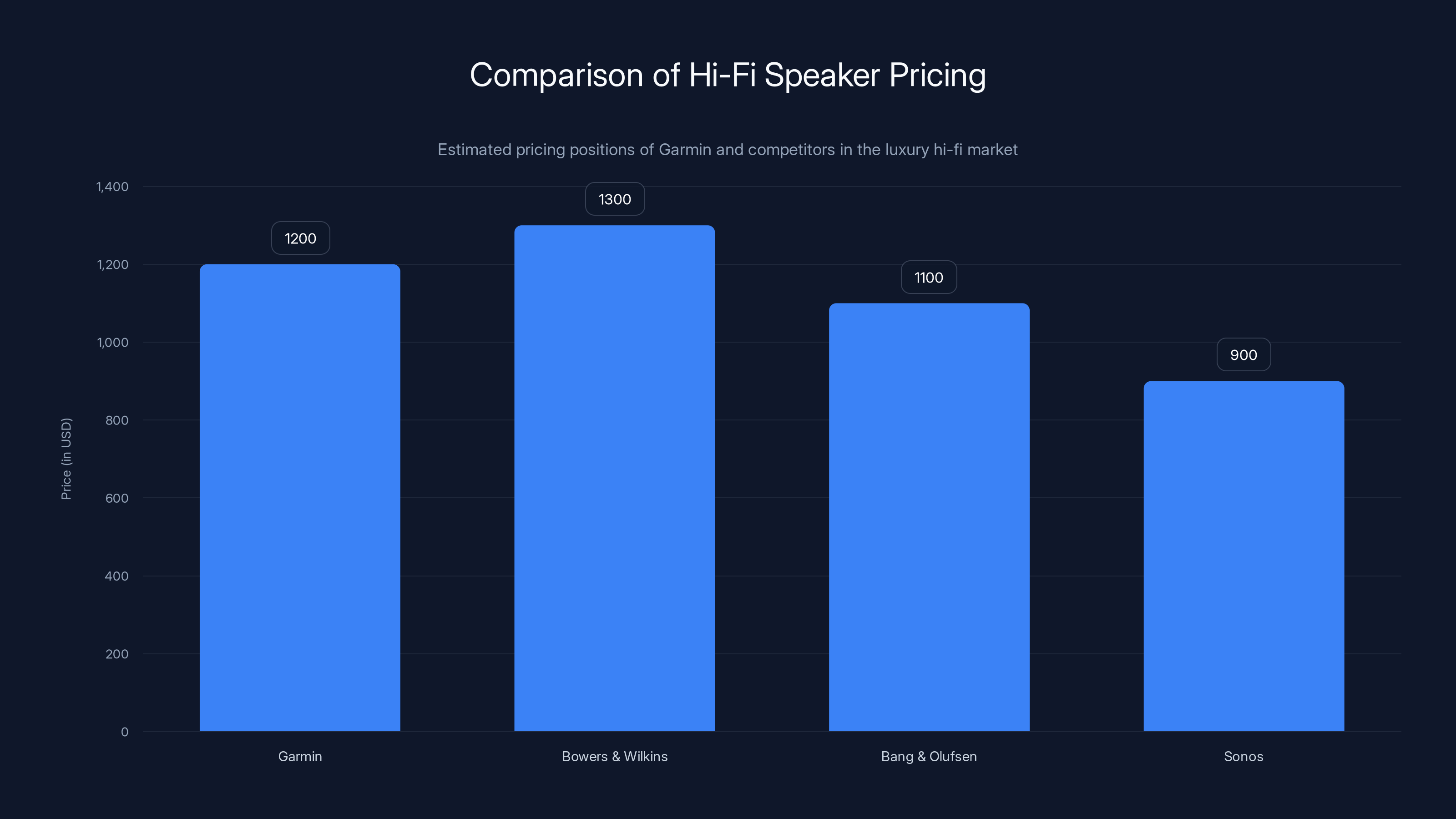 Comparison of Hi-Fi Speaker Pricing

Estimated pricing positions of Garmin and competitors in the luxury hi-fi market

Price (in USD)

1,400
1,200
1,000
800
600
400
200
0

1200
1300
1100
900

Garmin
Bowers & Wilkins
Bang & Olufsen
Sonos